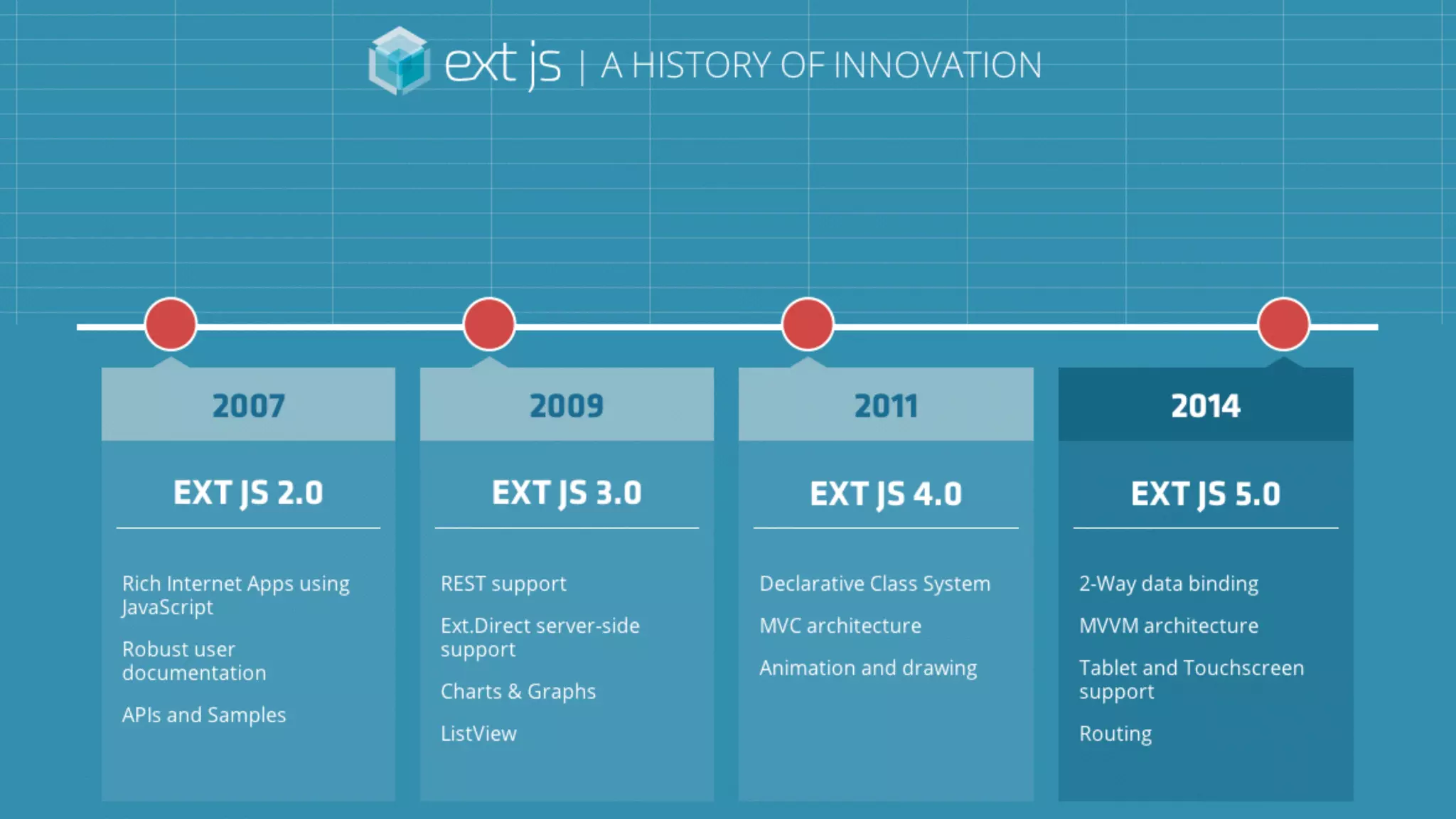 ext js | A HISTORY OF INNOVATION

2007

EXT JS 2.0

Rich Internet Apps using JavaScript

Robust user documentation

APIs and Samples

2009

EXT JS 3.0

REST support

Ext.Direct server-side support

Charts & Graphs

ListView

2011

EXT JS 4.0

Declarative Class System

MVC architecture

Animation and drawing

2014

EXT JS 5.0

2-Way data binding

MVVM architecture

Tablet and Touchscreen support

Routing